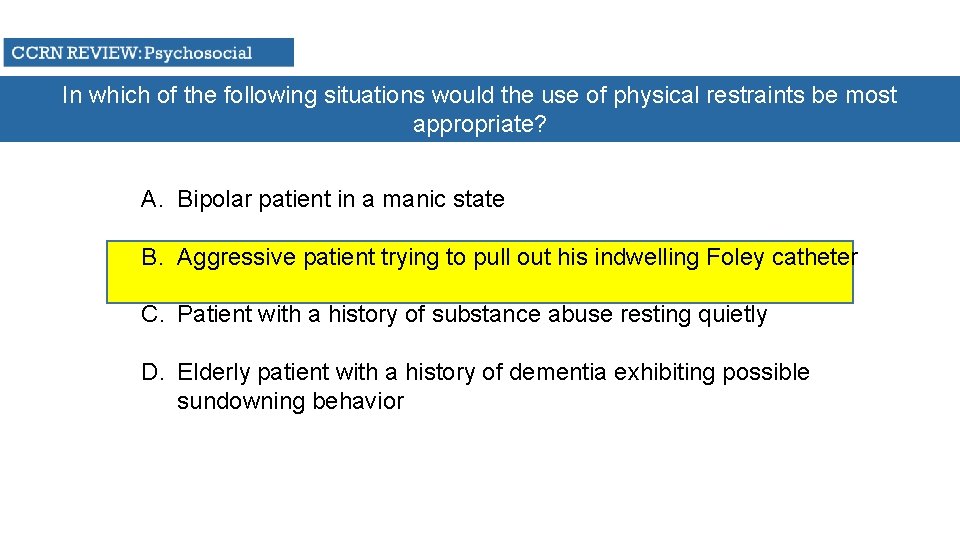 CCRN REVIEW: Psychosocial

In which of the following situations would the use of physical restraints be most appropriate?

A. Bipolar patient in a manic state

B. Aggressive patient trying to pull out his indwelling Foley catheter

C. Patient with a history of substance abuse resting quietly

D. Elderly patient with a history of dementia exhibiting possible sundowning behavior